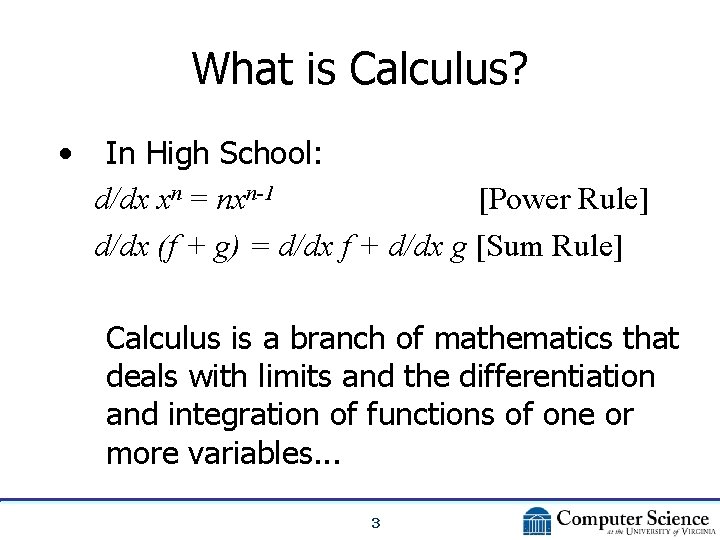 What is Calculus?

• In High School:

$d/dx\ x^n = nx^{n-1}$ [Power Rule]

$d/dx\ (f + g) = d/dx\ f + d/dx\ g$ [Sum Rule]

Calculus is a branch of mathematics that deals with limits and the differentiation and integration of functions of one or more variables...

3

Computer Science at the University of Virginia